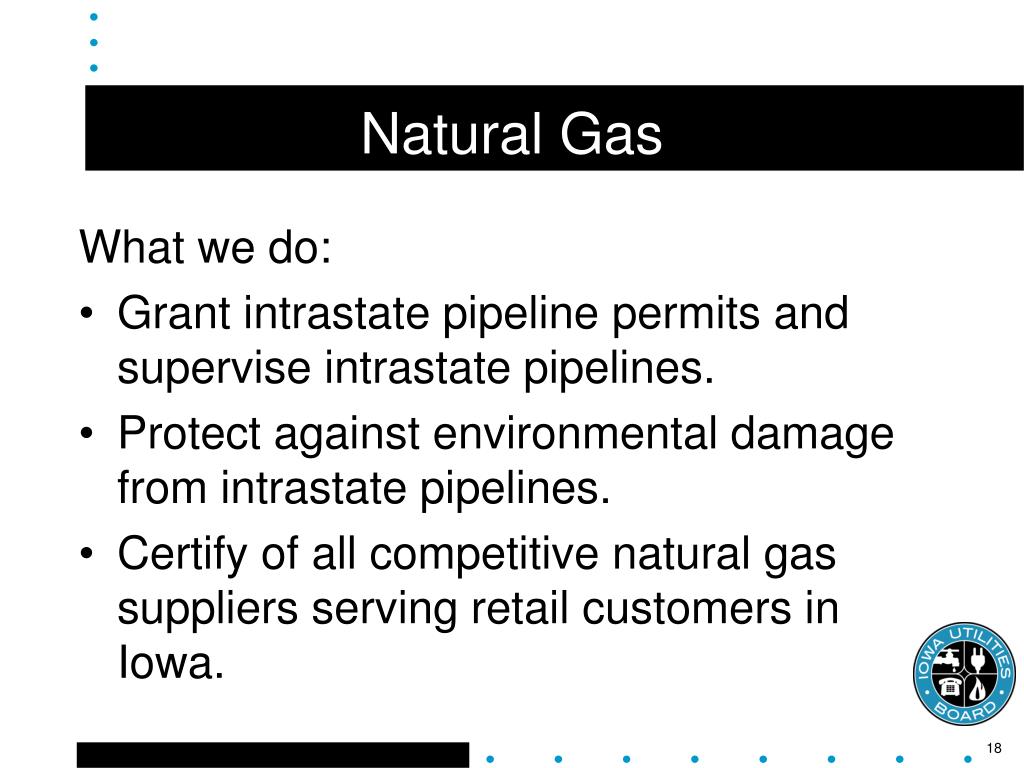 Natural Gas

What we do:

• Grant intrastate pipeline permits and supervise intrastate pipelines.
• Protect against environmental damage from intrastate pipelines.
• Certify of all competitive natural gas suppliers serving retail customers in Iowa.

IOWA UTILITIES BOARD

18